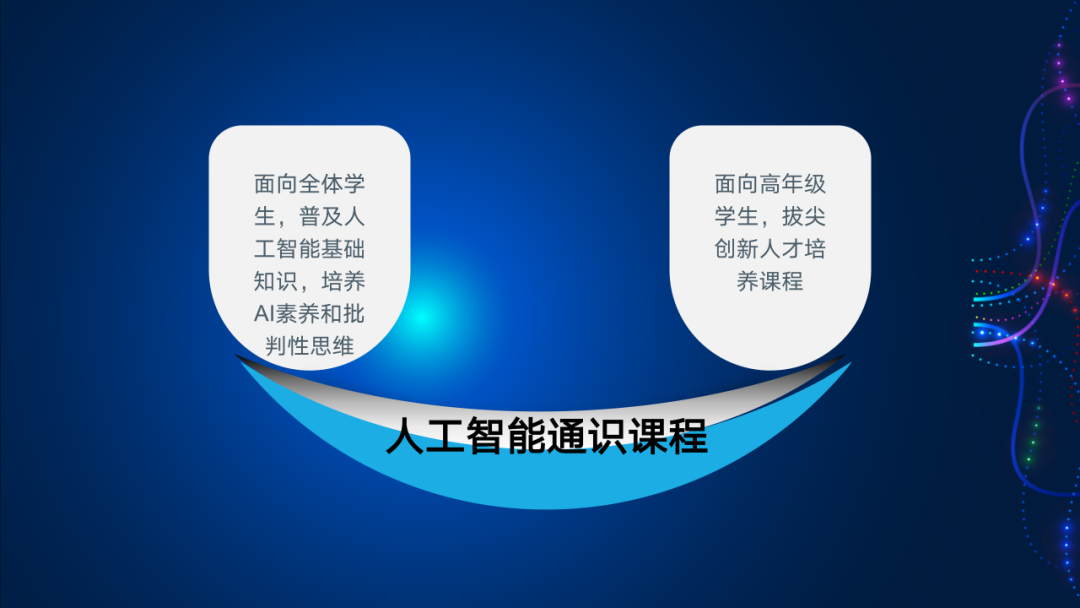 面向全体学生，普及人工智能基础知识，培养AI素养和批判性思维

面向高年级学生，拔尖创新人才培养课程

人工智能通识课程